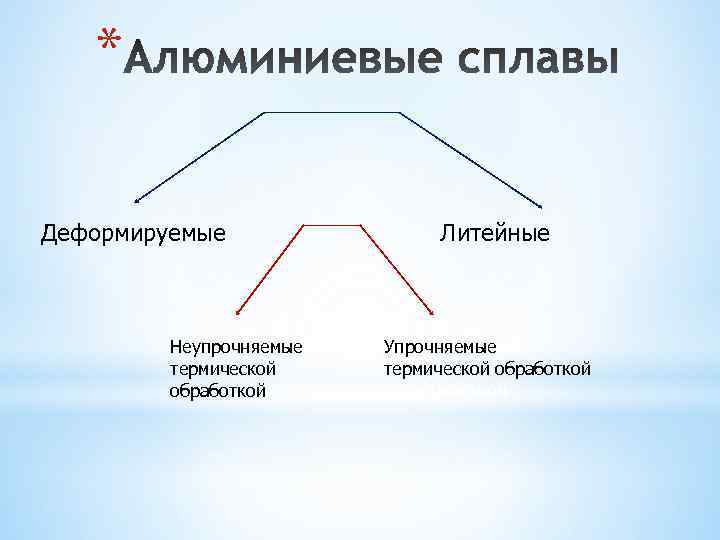 *Алюминиевые сплавы

Деформируемые

Литейные

Неупрочняемые термической обработкой

Упрочняемые термической обработкой